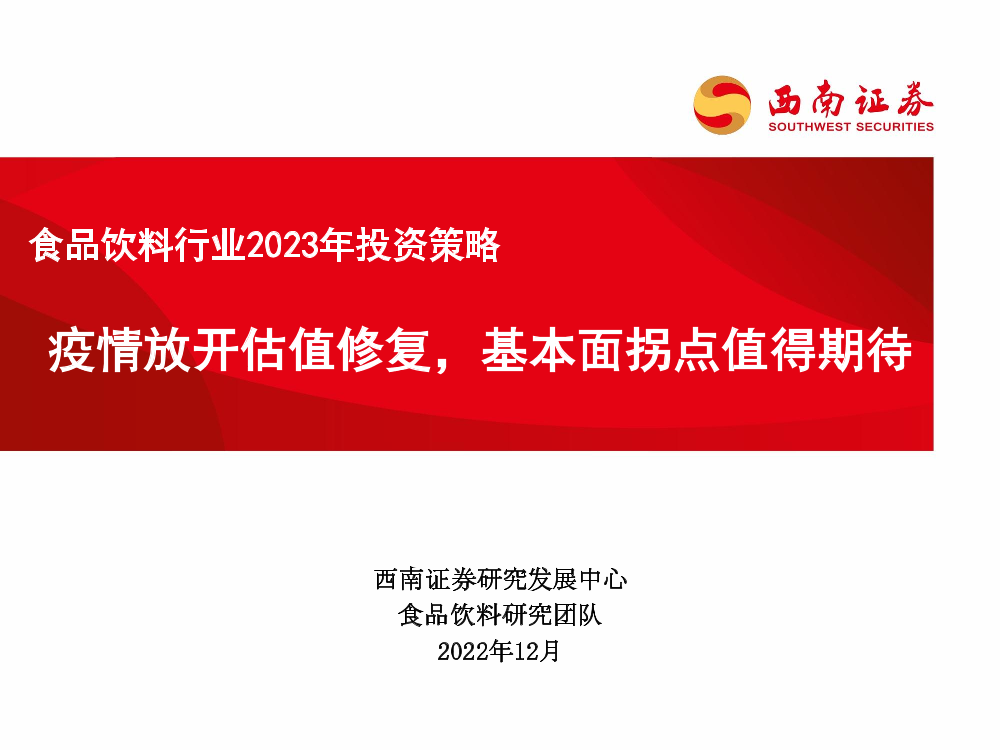 西南证券
SOUTHWEST SECURITIES

食品饮料行业2023年投资策略

疫情放开估值修复，基本面拐点值得期待

西南证券研究发展中心
食品饮料研究团队
2022年12月